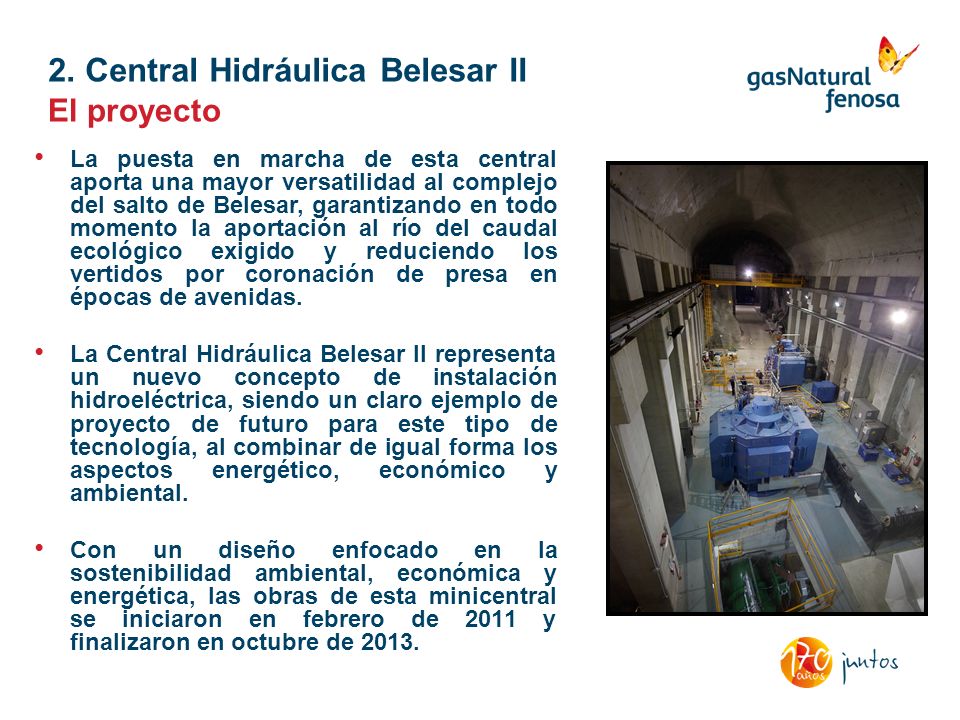 2. Central Hidráulica Belesar II
El proyecto

gasNatural fenosa

• La puesta en marcha de esta central aporta una mayor versatilidad al complejo del salto de Belesar, garantizando en todo momento la aportación al río del caudal ecológico exigido y reduciendo los vertidos por coronación de presa en épocas de avenidas.

• La Central Hidráulica Belesar II representa un nuevo concepto de instalación hidroeléctrica, siendo un claro ejemplo de proyecto de futuro para este tipo de tecnología, al combinar de igual forma los aspectos energético, económico y ambiental.

• Con un diseño enfocado en la sostenibilidad ambiental, económica y energética, las obras de esta minicentral se iniciaron en febrero de 2011 y finalizaron en octubre de 2013.

170 años juntos